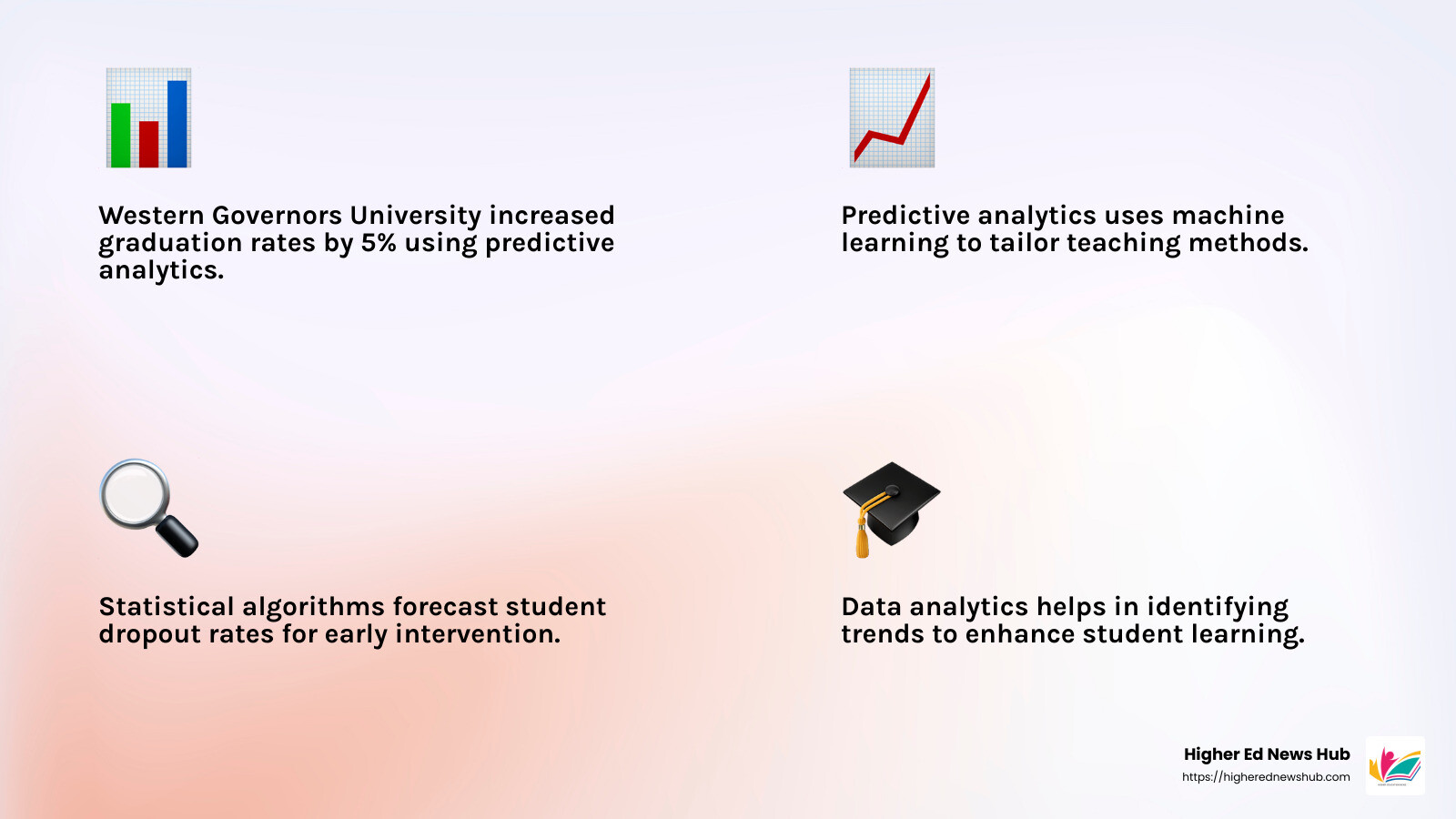 Western Governors University increased graduation rates by 5% using predictive analytics.

Predictive analytics uses machine learning to tailor teaching methods.

Statistical algorithms forecast student dropout rates for early intervention.

Data analytics helps in identifying trends to enhance student learning.

Higher Ed News Hub
https://higherednewshub.com